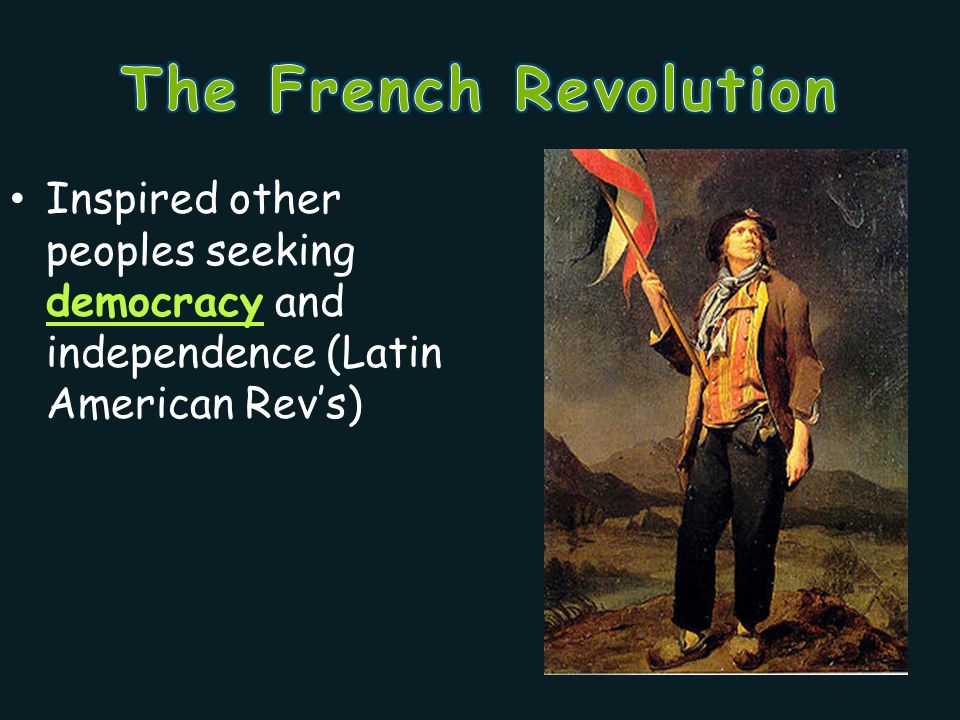 The French Revolution

• Inspired other peoples seeking democracy and independence (Latin American Rev's)